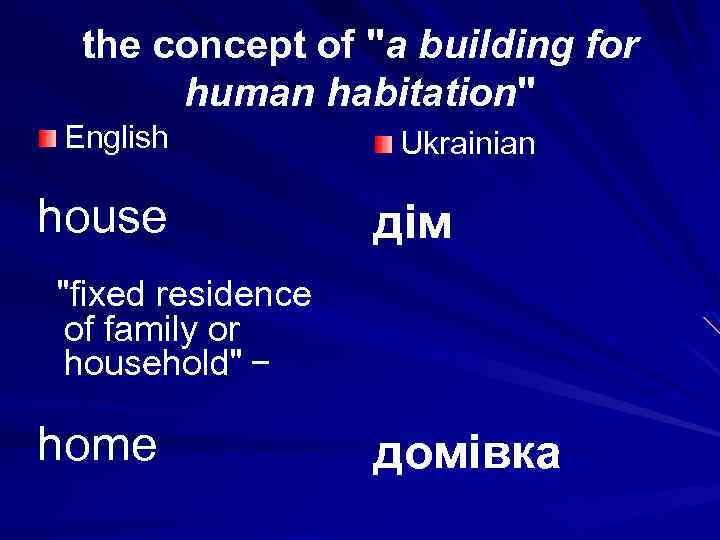 the concept of "a building for human habitation"

English

house

"fixed residence of family or household" –

home

Ukrainian

дім

домівка